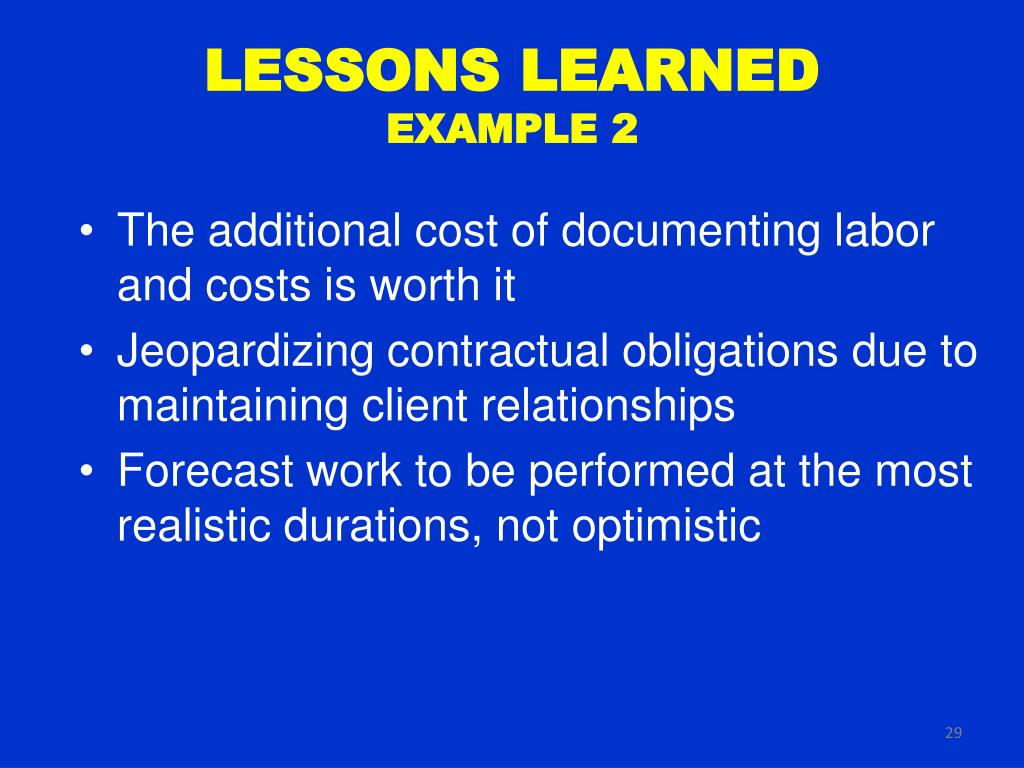 LESSONS LEARNED
EXAMPLE 2

• The additional cost of documenting labor and costs is worth it
• Jeopardizing contractual obligations due to maintaining client relationships
• Forecast work to be performed at the most realistic durations, not optimistic

29